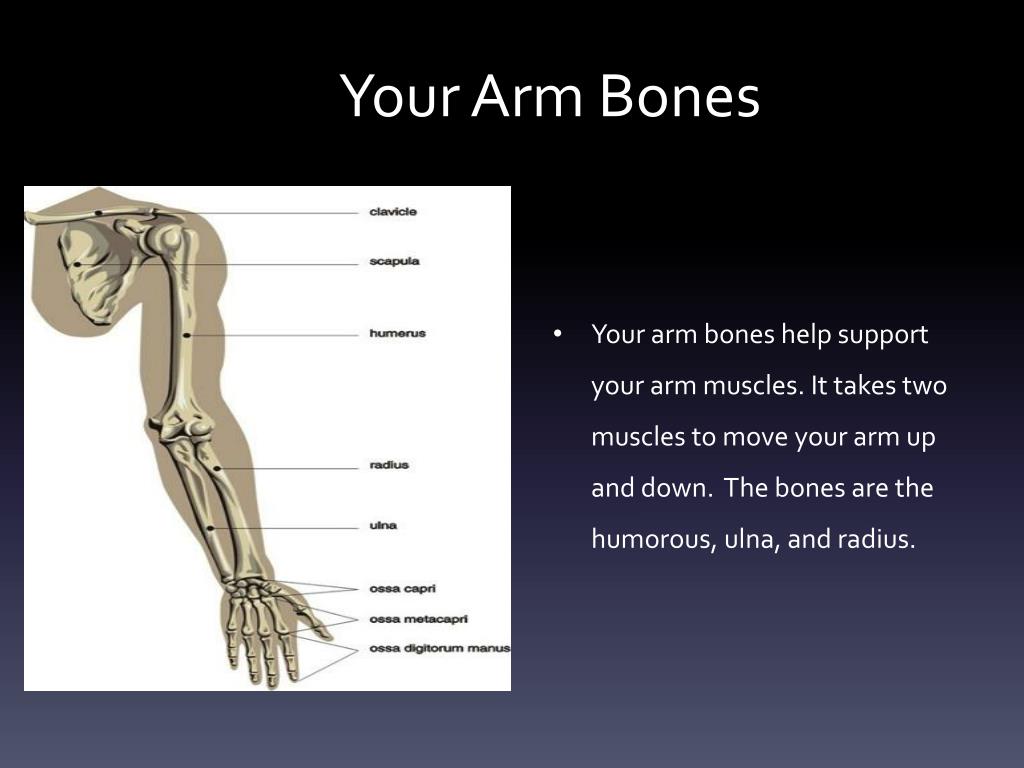 Your Arm Bones

clavicle
scapula
humerus
radius
ulna
ossa capri
ossa metacapri
ossa digitorum manus

• Your arm bones help support your arm muscles. It takes two muscles to move your arm up and down. The bones are the humorous, ulna, and radius.